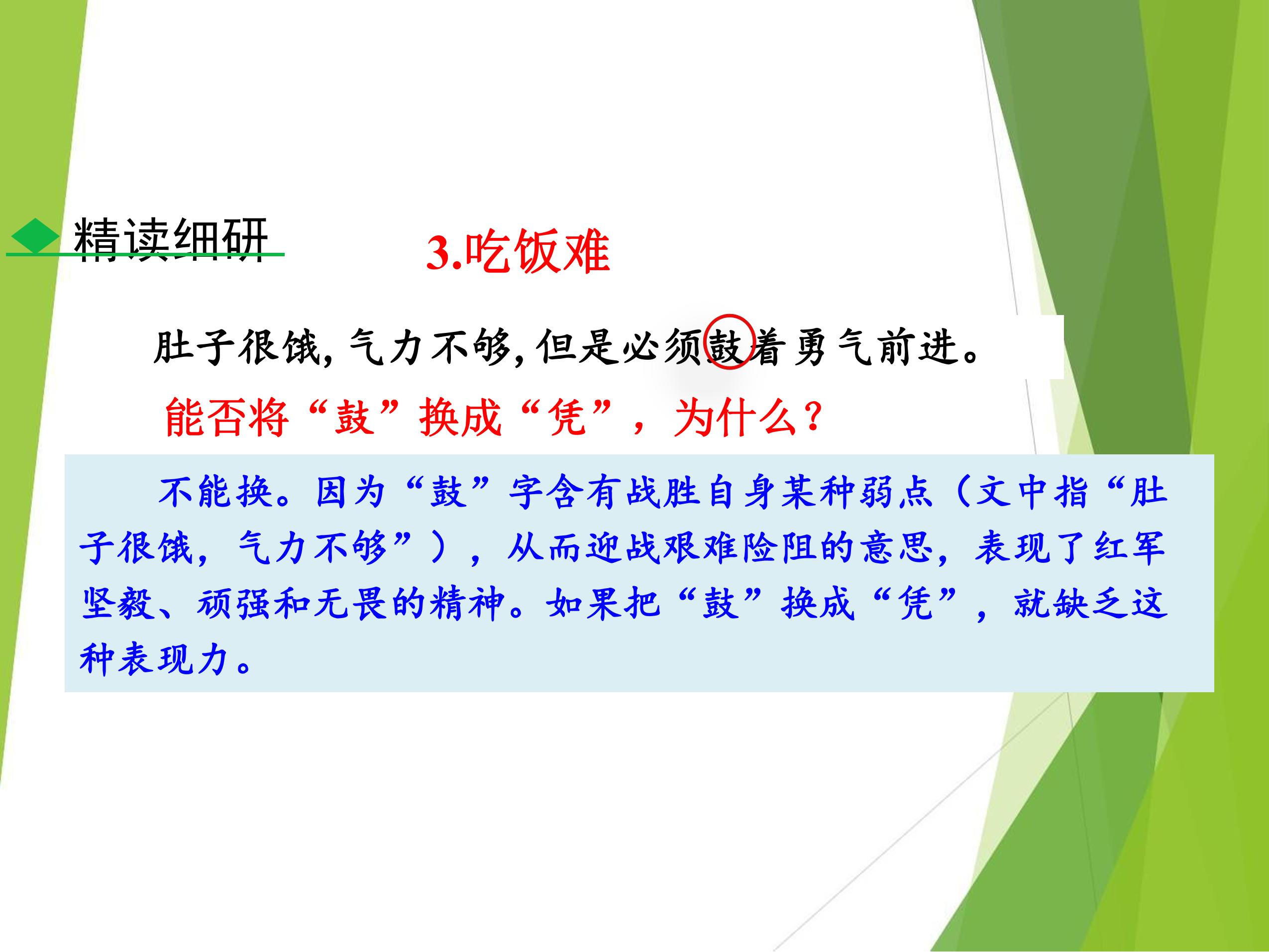 精读细研

3.吃饭难

肚子很饿，气力不够，但是必须鼓着勇气前进。

能否将“鼓”换成“凭”，为什么？

不能换。因为“鼓”字含有战胜自身某种弱点（文中指“肚子很饿，气力不够”），从而迎战艰难险阻的意思，表现了红军坚毅、顽强和无畏的精神。如果把“鼓”换成“凭”，就缺乏这种表现力。